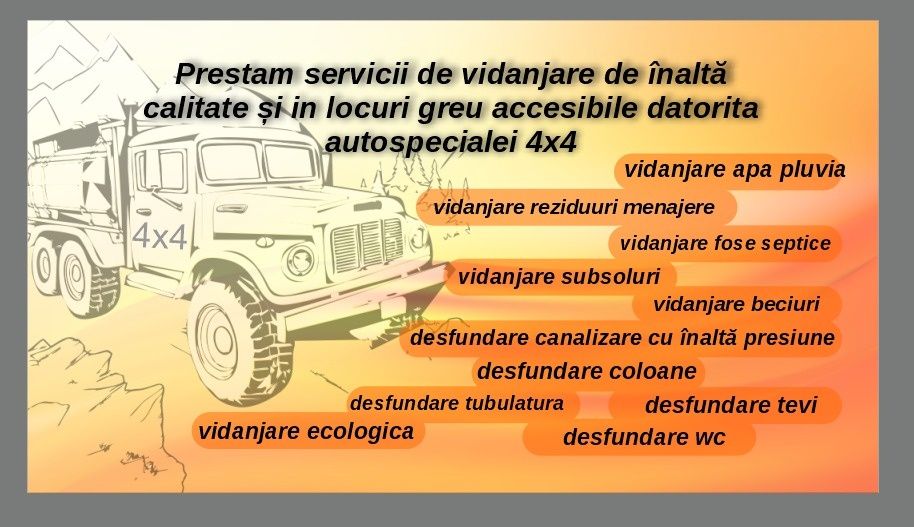 Prestam servicii de vidanjare de înaltă calitate și in locuri greu accesibile datorita autospecialei 4x4

4x4

vidanjare apa pluvia

vidanjare reziduuri menajere

vidanjare fose septice

vidanjare subsoluri

vidanjare beciuri

desfundare canalizare cu înaltă presiune

desfundare coloane

desfundare tubulatura

desfundare tevi

vidanjare ecologica

desfundare wc